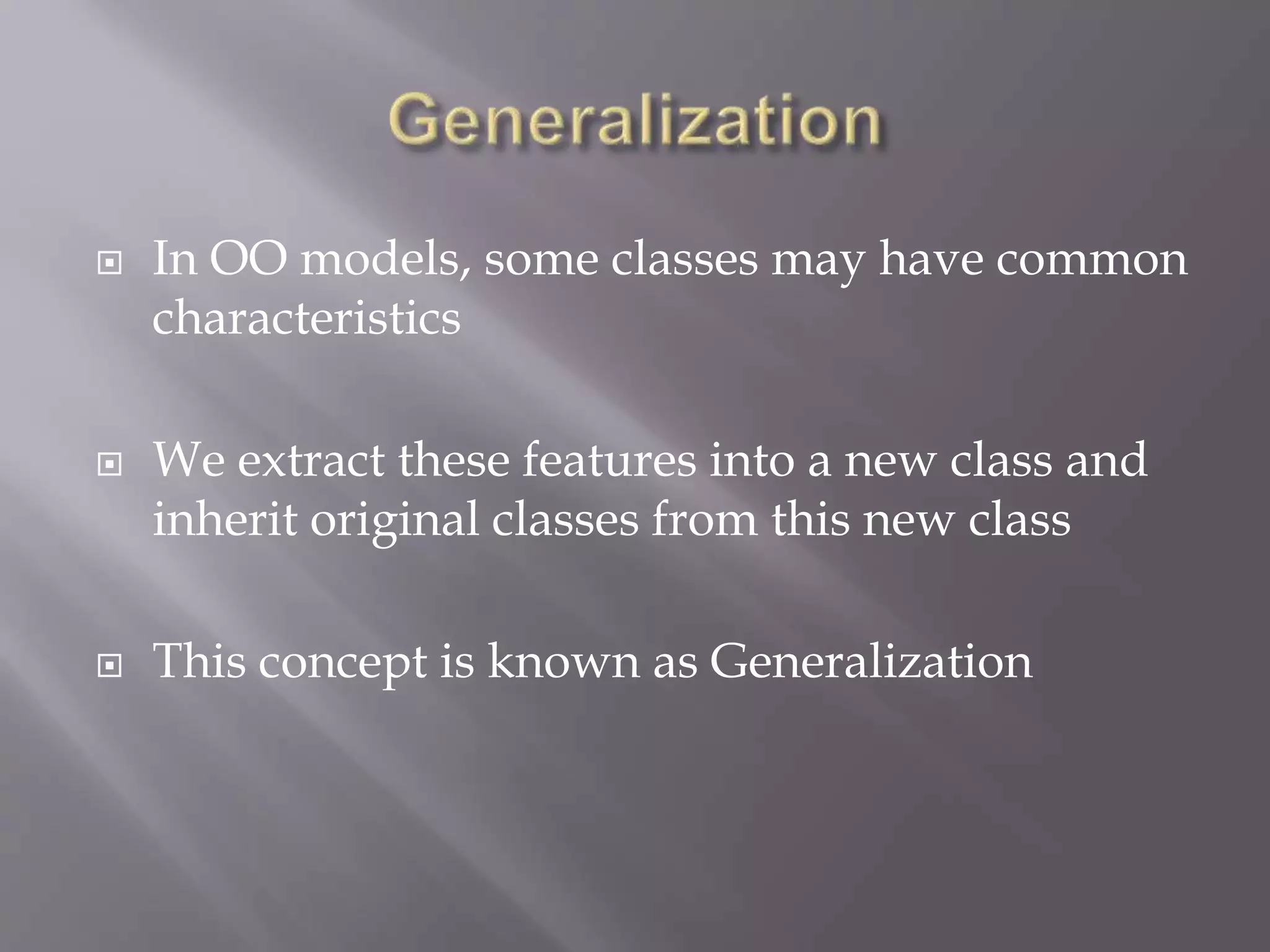 Generalization

In OO models, some classes may have common characteristics

We extract these features into a new class and inherit original classes from this new class

This concept is known as Generalization